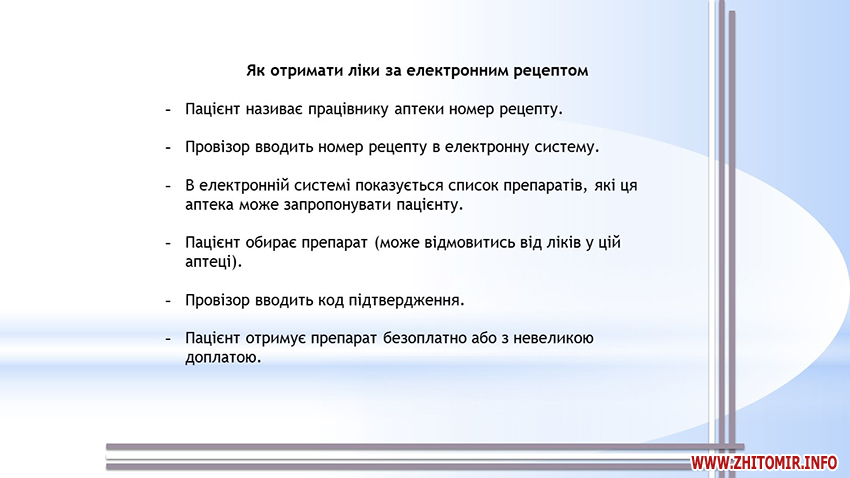 Як отримати ліки за електронним рецептом

- Пацієнт називає працівнику аптеки номер рецепту.

- Провізор вводить номер рецепту в електронну систему.

- В електронній системі показується список препаратів, які ця аптека може запропонувати пацієнту.

- Пацієнт обирає препарат (може відмовитись від ліків у цій аптеці).

- Провізор вводить код підтвердження.

- Пацієнт отримує препарат безоплатно або з невеликою доплатою.

WWW.ZHITOMIR.INFO